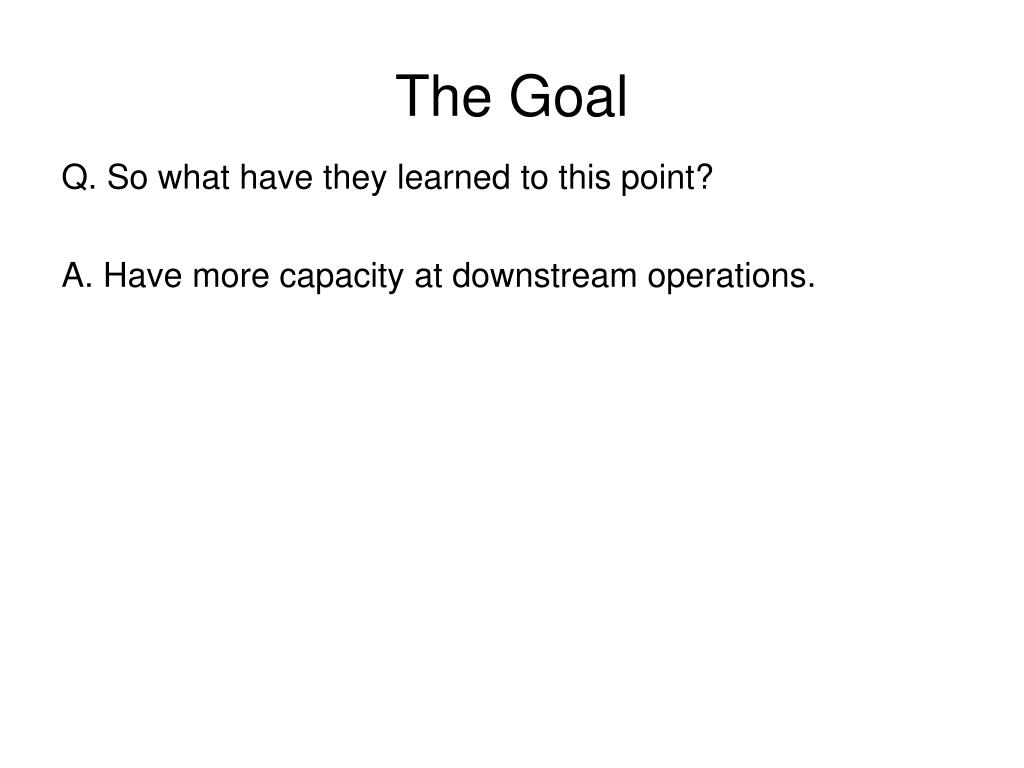 The Goal

Q. So what have they learned to this point?

A. Have more capacity at downstream operations.